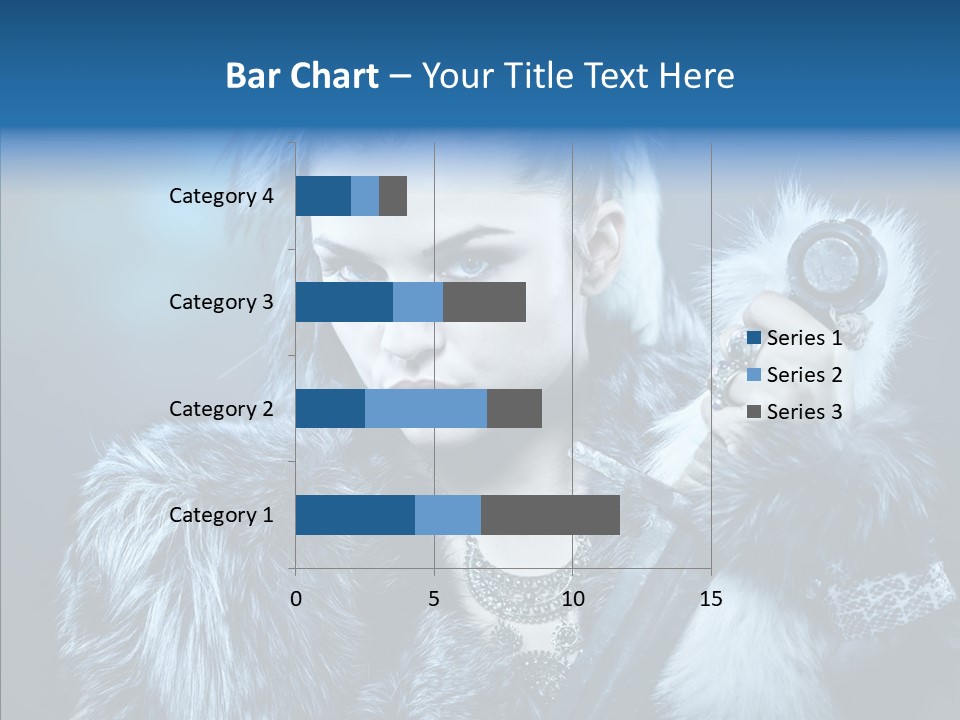 Bar Chart – Your Title Text Here

Category 4
Category 3
Category 2
Category 1

0
5
10
15

Series 1
Series 2
Series 3